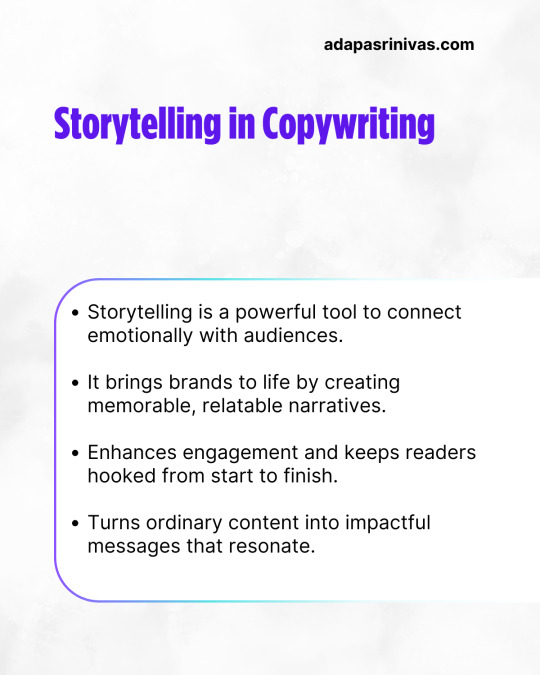 adapasrinivas.com

Storytelling in Copywriting

• Storytelling is a powerful tool to connect emotionally with audiences.

• It brings brands to life by creating memorable, relatable narratives.

• Enhances engagement and keeps readers hooked from start to finish.

• Turns ordinary content into impactful messages that resonate.